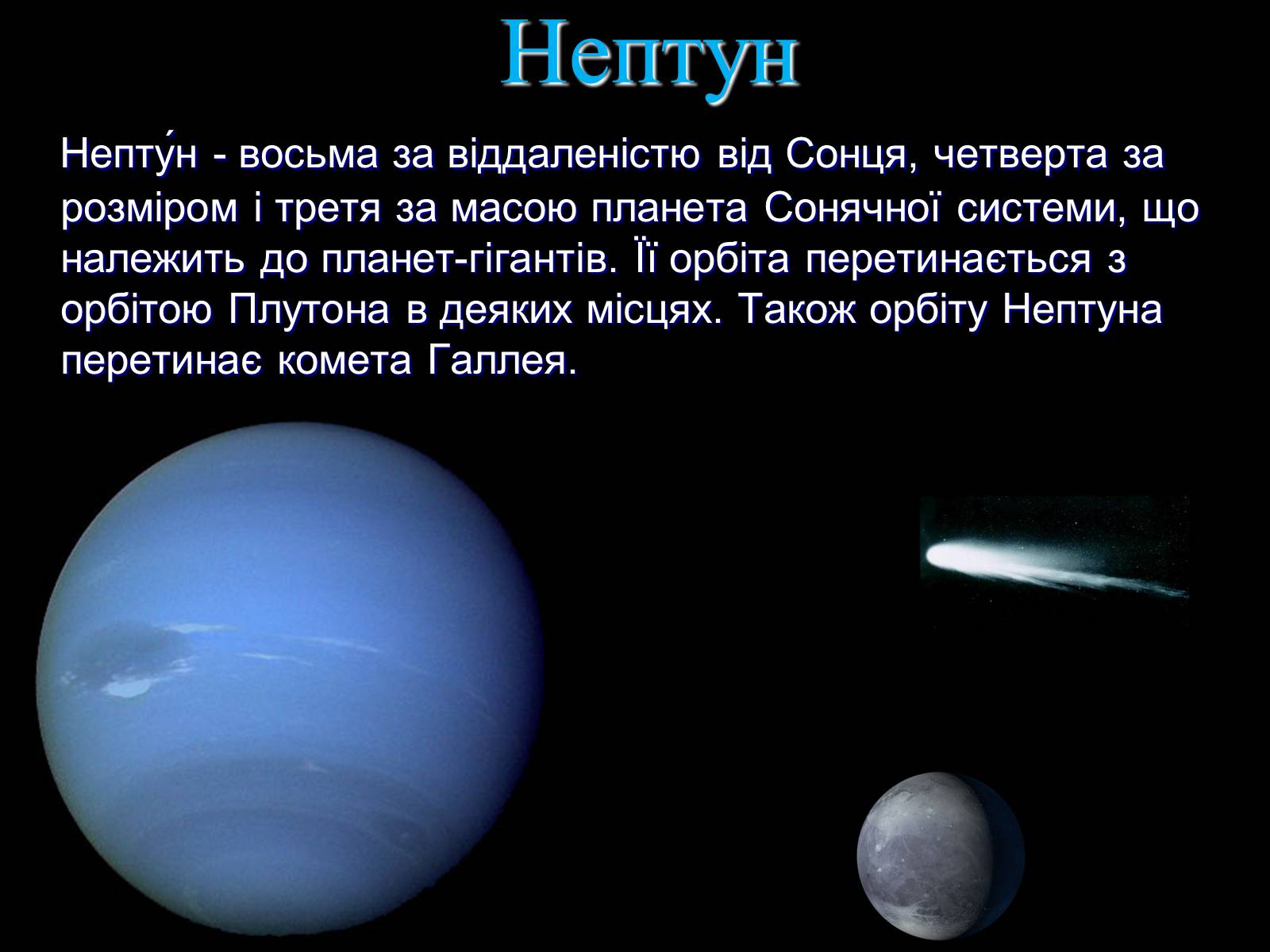 Нептун

Непту́н - восьма за віддаленістю від Сонця, четверта за розміром і третя за масою планета Сонячної системи, що належить до планет-гігантів. Її орбіта перетинається з орбітою Плутона в деяких місцях. Також орбіту Нептуна перетинає комета Галлея.